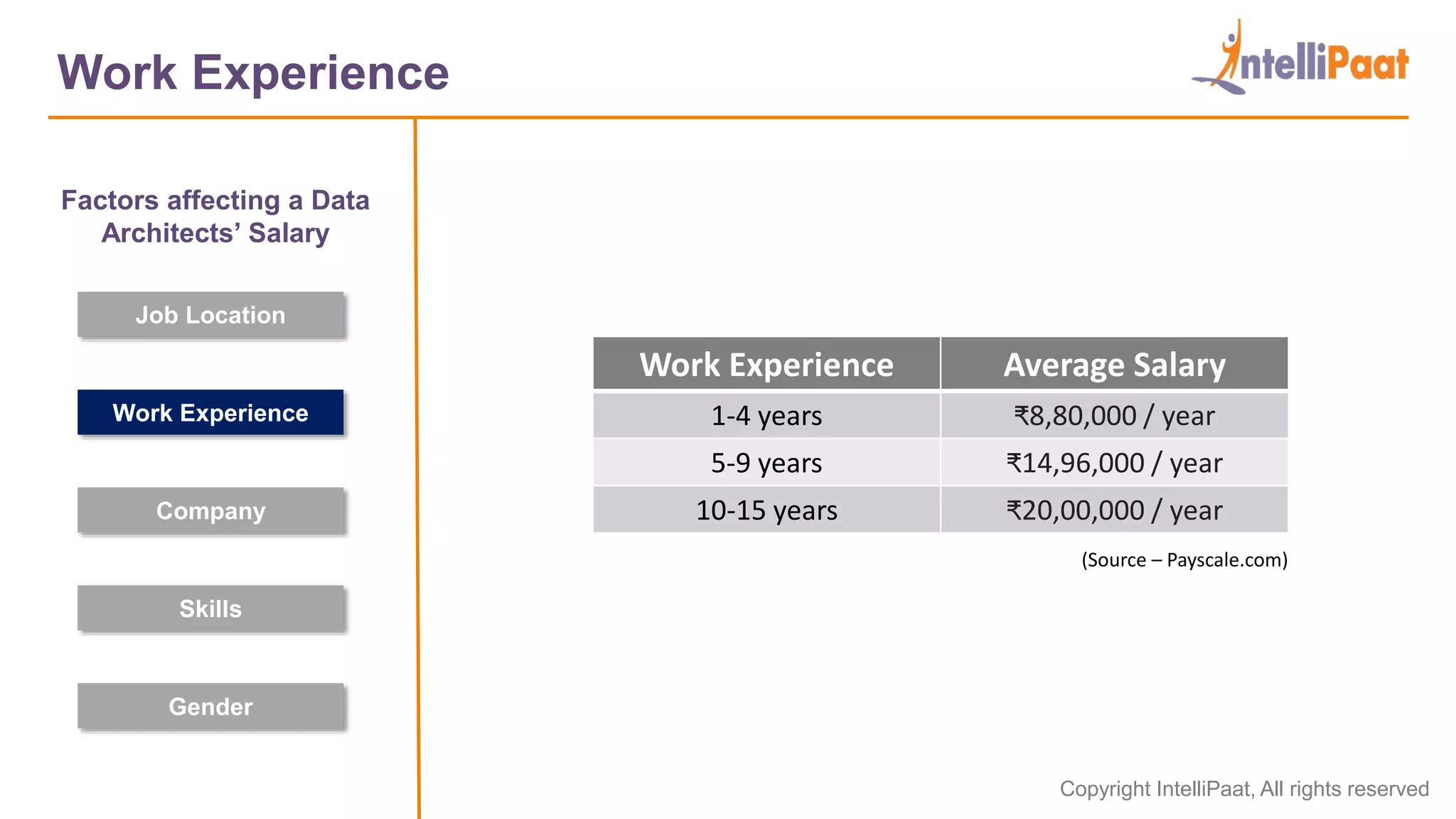 Work Experience

IntelliPaat

Factors affecting a Data Architects' Salary

Job Location

Work Experience

Company

Skills

Gender

| Work Experience | Average Salary |
|---|---|
| 1-4 years | ₹8,80,000 / year |
| 5-9 years | ₹14,96,000 / year |
| 10-15 years | ₹20,00,000 / year |

(Source – Payscale.com)

Copyright IntelliPaat, All rights reserved